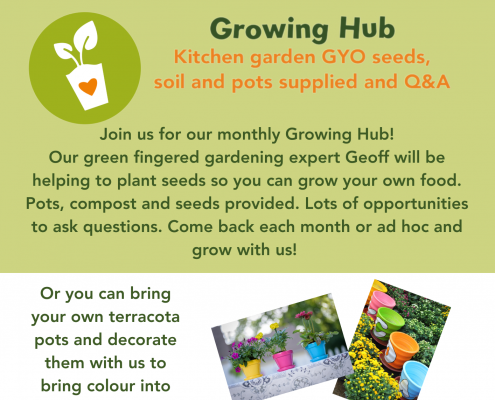 Growing Hub

Kitchen garden GYO seeds, soil and pots supplied and Q&A

Join us for our monthly Growing Hub! Our green fingered gardening expert Geoff will be helping to plant seeds so you can grow your own food. Pots, compost and seeds provided. Lots of opportunities to ask questions. Come back each month or ad hoc and grow with us!

Or you can bring your own terracota pots and decorate them with us to bring colour into